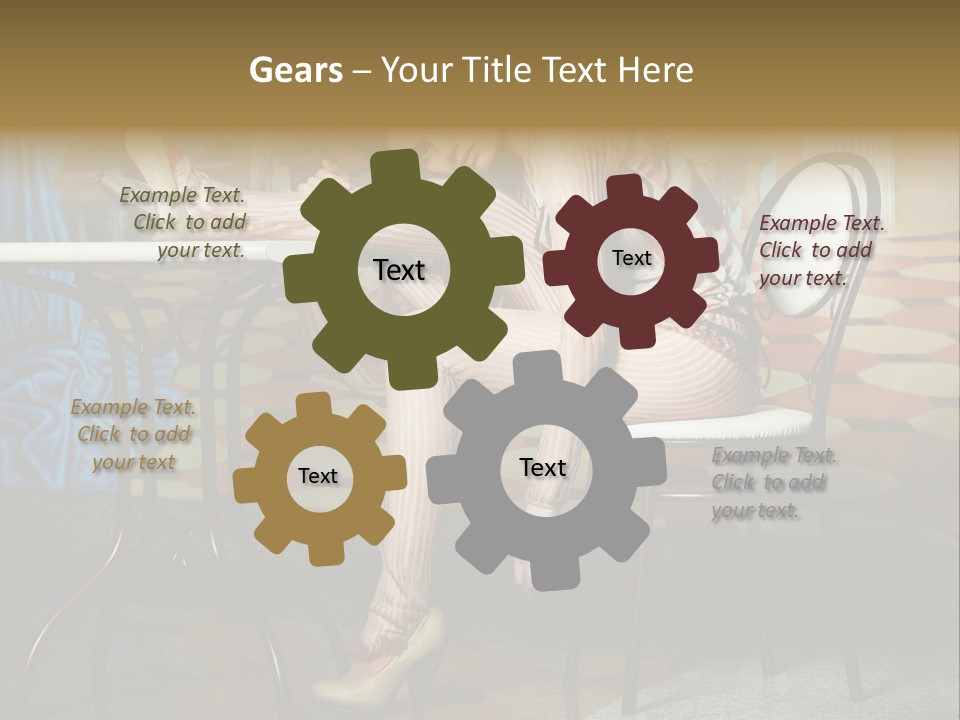 Gears – Your Title Text Here

Example Text. Click to add your text.

Text

Text

Example Text. Click to add your text.

Example Text. Click to add your text

Text

Text

Example Text. Click to add your text.